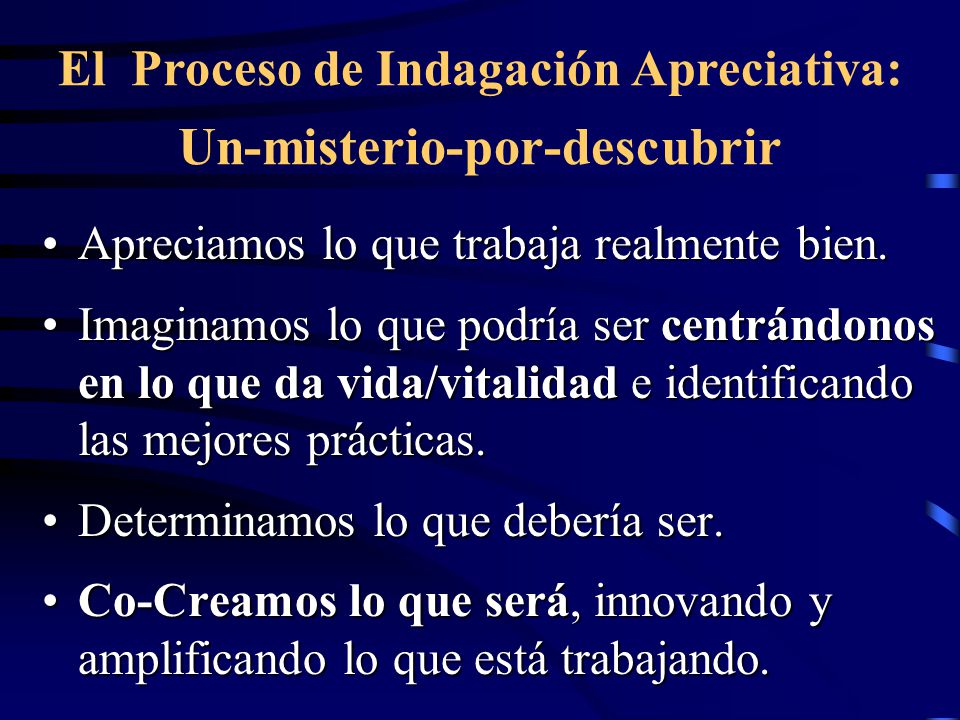 El Proceso de Indagación Apreciativa: Un-misterio-por-descubrir

• Apreciamos lo que trabaja realmente bien.

• Imaginamos lo que podría ser centrándonos en lo que da vida/vitalidad e identificando las mejores prácticas.

• Determinamos lo que debería ser.

• Co-Creamos lo que será, innovando y amplificando lo que está trabajando.